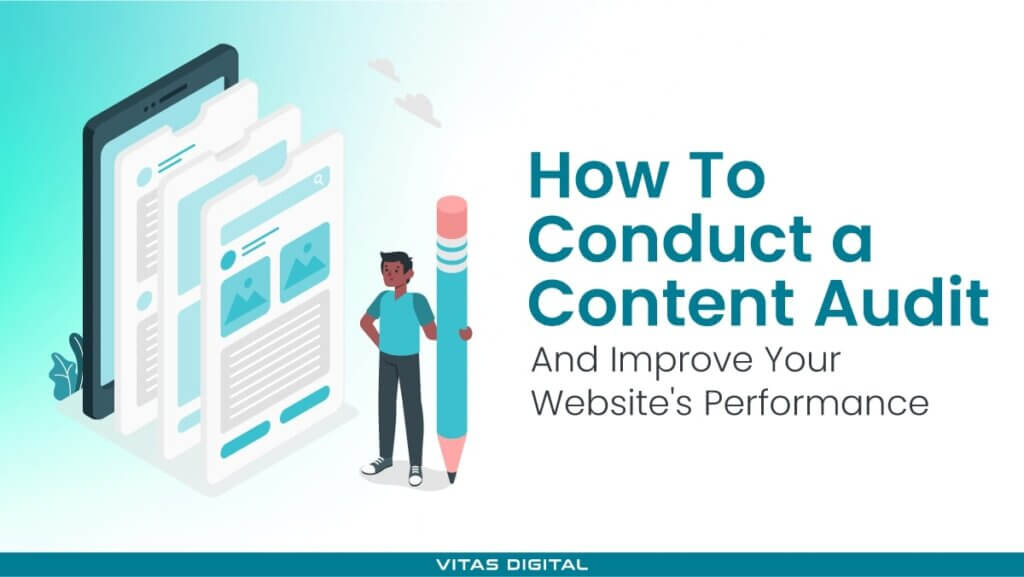 How To Conduct a Content Audit

And Improve Your Website's Performance

VITAS DIGITAL